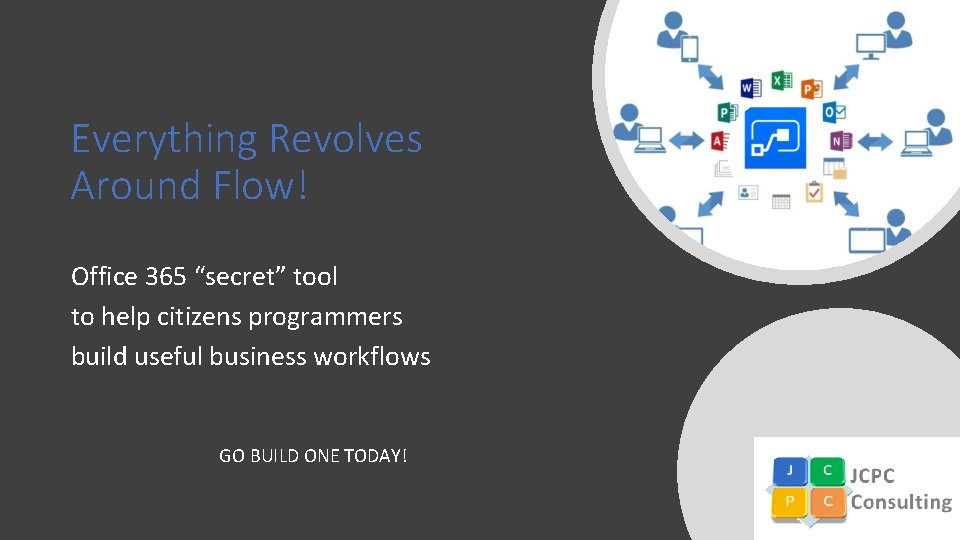 Everything Revolves Around Flow!

Office 365 “secret” tool
to help citizens programmers
build useful business workflows

GO BUILD ONE TODAY!

J C P C JCPC Consulting